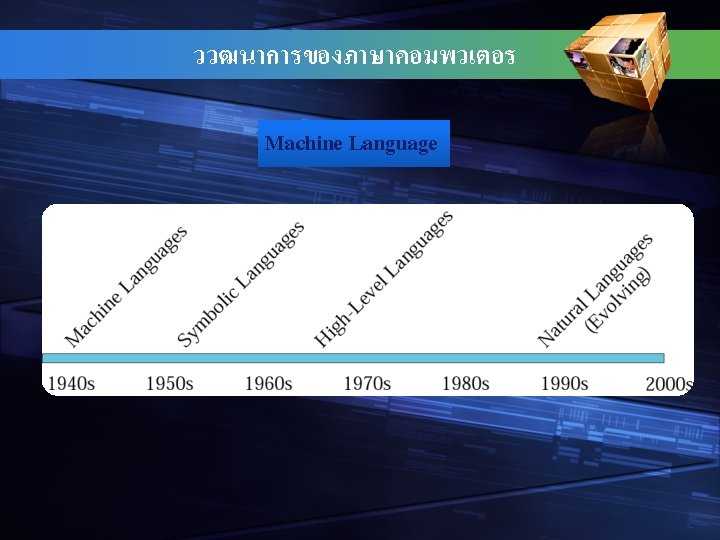 ววฒนาการของภาษาคอมพวเตอร

Machine Language

Machine Languages

Symbolic Languages

High-Level Languages

Natural Languages (Evolving)

1940s 1950s 1960s 1970s 1980s 1990s 2000s